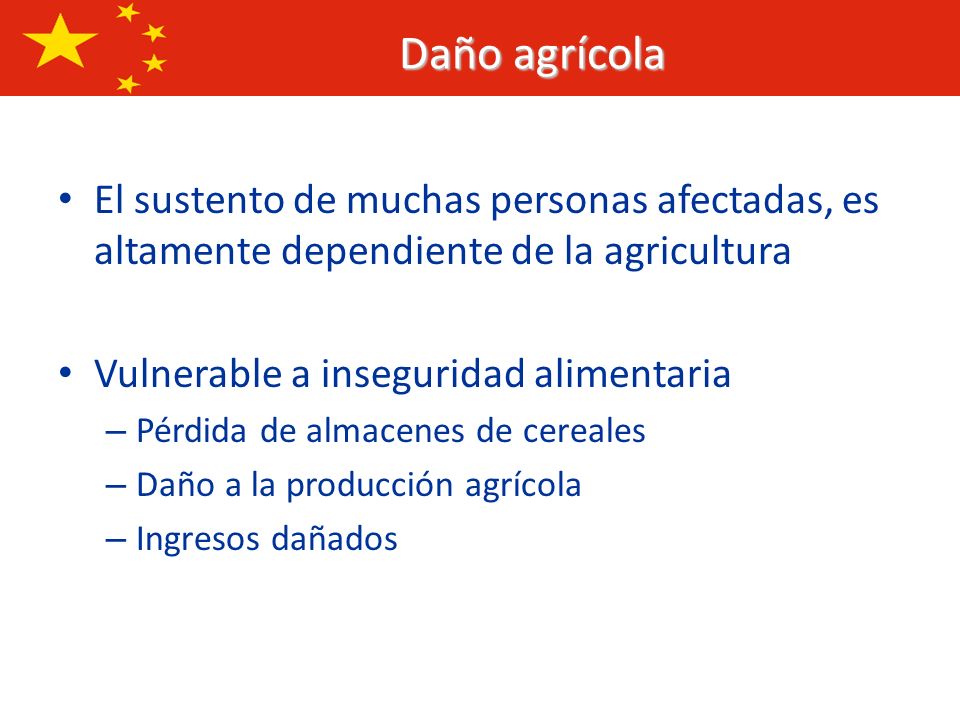 Daño agrícola

• El sustento de muchas personas afectadas, es altamente dependiente de la agricultura

• Vulnerable a inseguridad alimentaria
– Pérdida de almacenes de cereales
– Daño a la producción agrícola
– Ingresos dañados